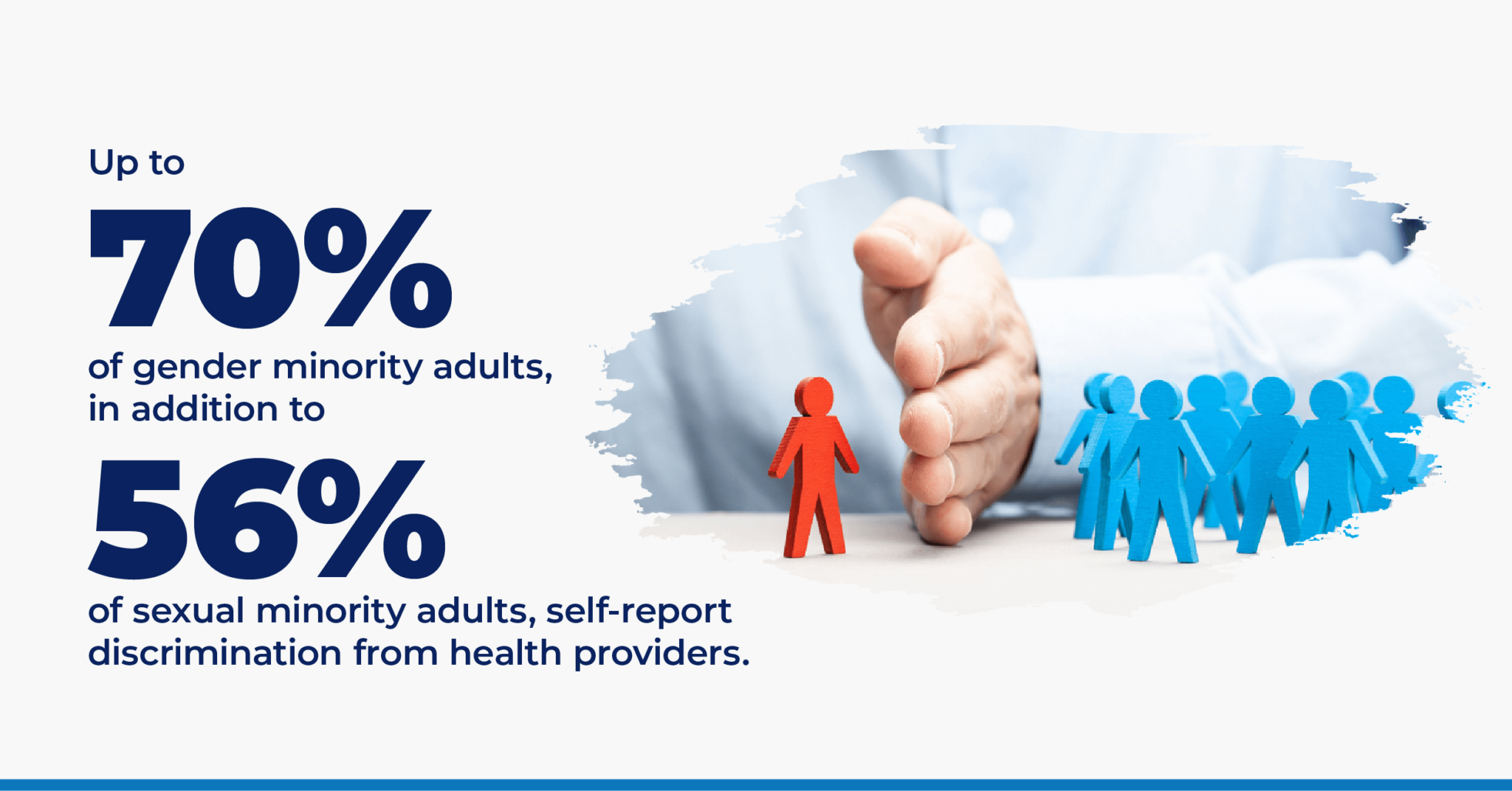 Up to

70%

of gender minority adults, in addition to

56%

of sexual minority adults, self-report discrimination from health providers.